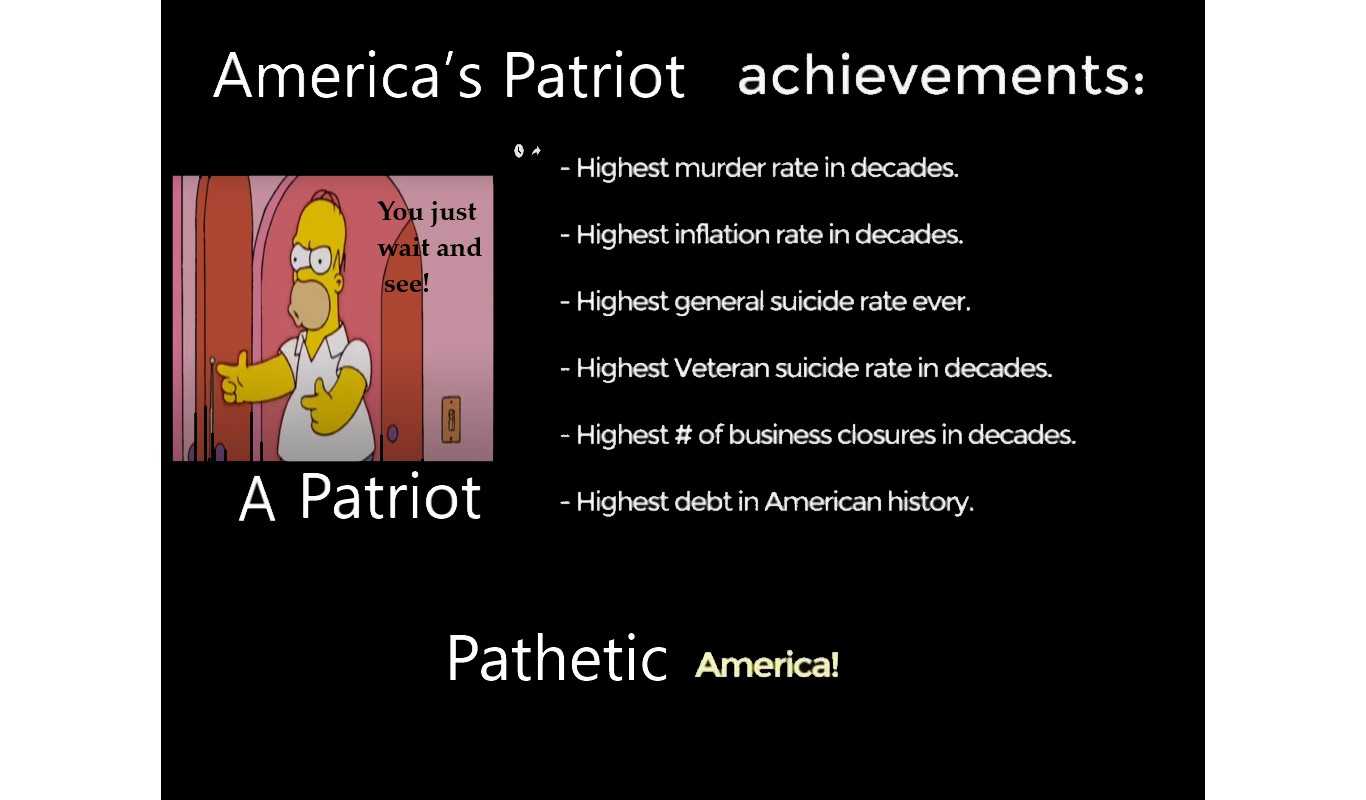 America's Patriot achievements:

You just wait and see!

A Patriot

- Highest murder rate in decades.

- Highest inflation rate in decades.

- Highest general suicide rate ever.

- Highest Veteran suicide rate in decades.

- Highest # of business closures in decades.

- Highest debt in American history.

Pathetic America!